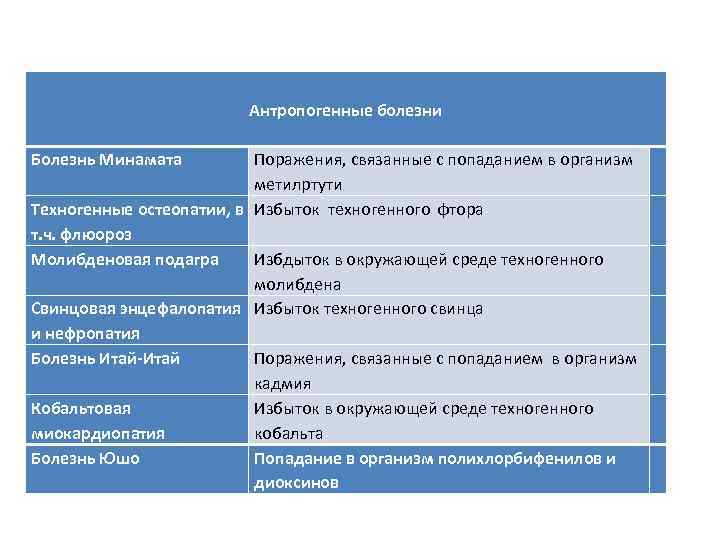 | Антропогенные болезни | |
|---|---|
| Болезнь Минамата | Поражения, связанные с попаданием в организм метилртути |
| Техногенные остеопатии, в т.ч. флюороз | Избыток техногенного фтора |
| Молибденовая подагра | Избдыток в окружающей среде техногенного молибдена |
| Свинцовая энцефалопатия и нефропатия | Избыток техногенного свинца |
| Болезнь Итай-Итай | Поражения, связанные с попаданием в организм кадмия |
| Кобальтовая миокардиопатия | Избыток в окружающей среде техногенного кобальта |
| Болезнь Юшо | Попадание в организм полихлорбифенилов и диоксинов |